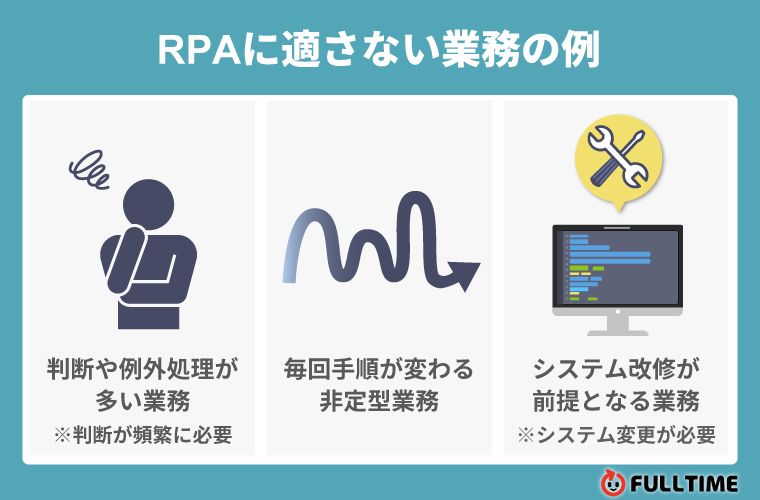 RPAに適さない業務の例

判断や例外処理が多い業務
※判断が頻繁に必要

毎回手順が変わる非定型業務

システム改修が前提となる業務
※システム変更が必要

FULLTIME